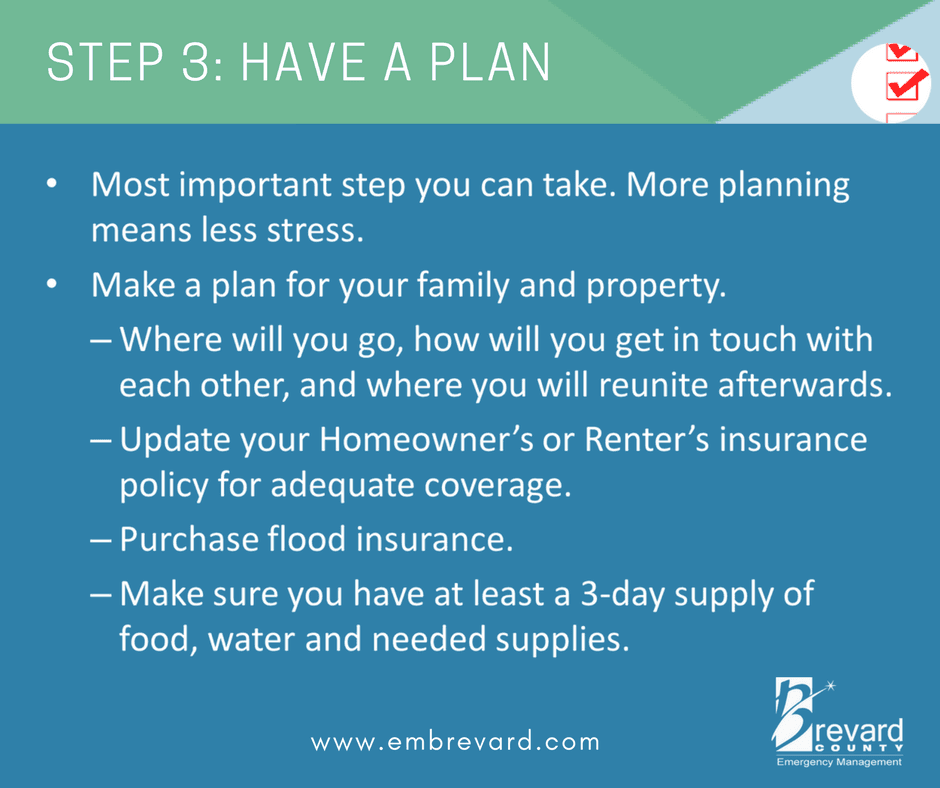 STEP 3: HAVE A PLAN

• Most important step you can take. More planning means less stress.

• Make a plan for your family and property.

– Where will you go, how will you get in touch with each other, and where you will reunite afterwards.

– Update your Homeowner's or Renter's insurance policy for adequate coverage.

– Purchase flood insurance.

– Make sure you have at least a 3-day supply of food, water and needed supplies.

www.embrevard.com

Brevard COUNTY Emergency Management